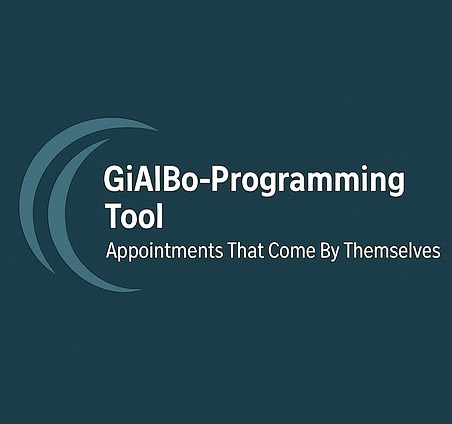 GiAIBo-Programming Tool

Appointments That Come By Themselves